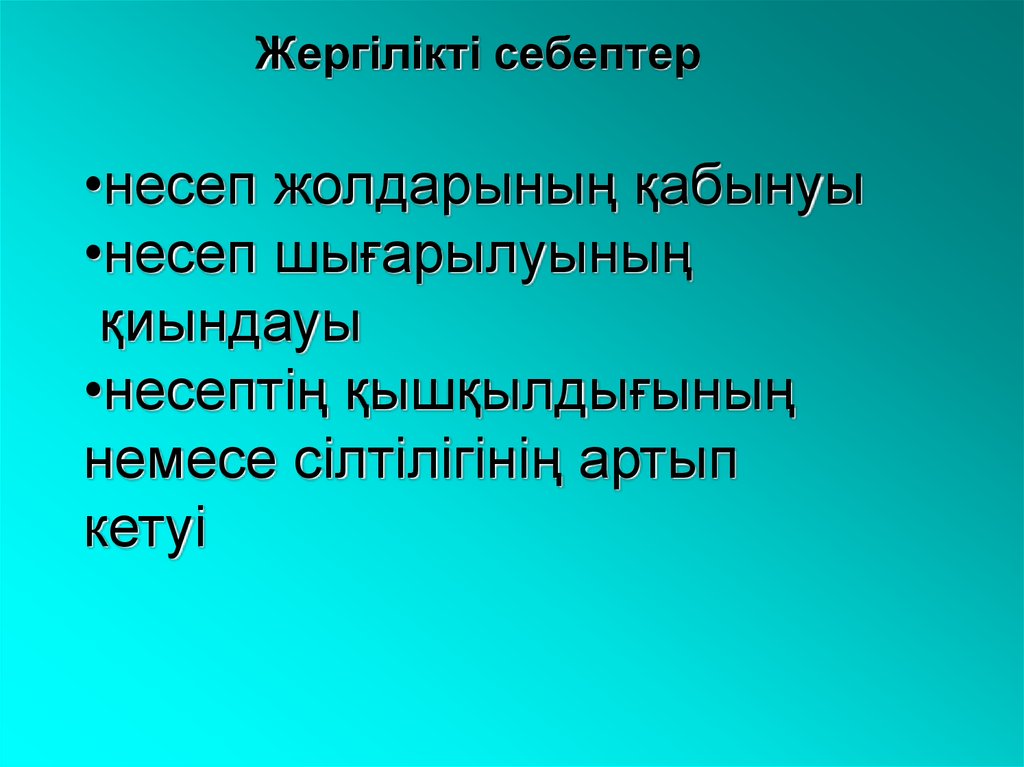 Жергілікті себептер

•несеп жолдарының қабынуы
•несеп шығарылуының қиындауы
•несептің қышқылдығының немесе сілтілігінің артып кетуі